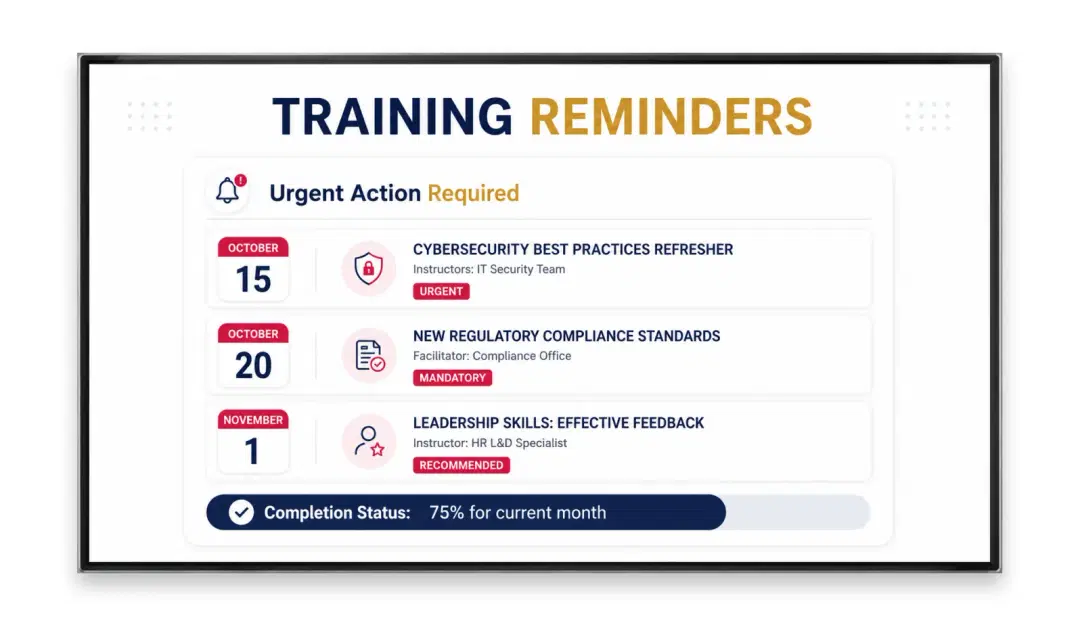 TRAINING REMINDERS

Urgent Action Required

OCTOBER
15

CYBERSECURITY BEST PRACTICES REFRESHER
Instructors: IT Security Team
URGENT

OCTOBER
20

NEW REGULATORY COMPLIANCE STANDARDS
Facilitator: Compliance Office
MANDATORY

NOVEMBER
1

LEADERSHIP SKILLS: EFFECTIVE FEEDBACK
Instructor: HR L&D Specialist
RECOMMENDED

Completion Status: 75% for current month